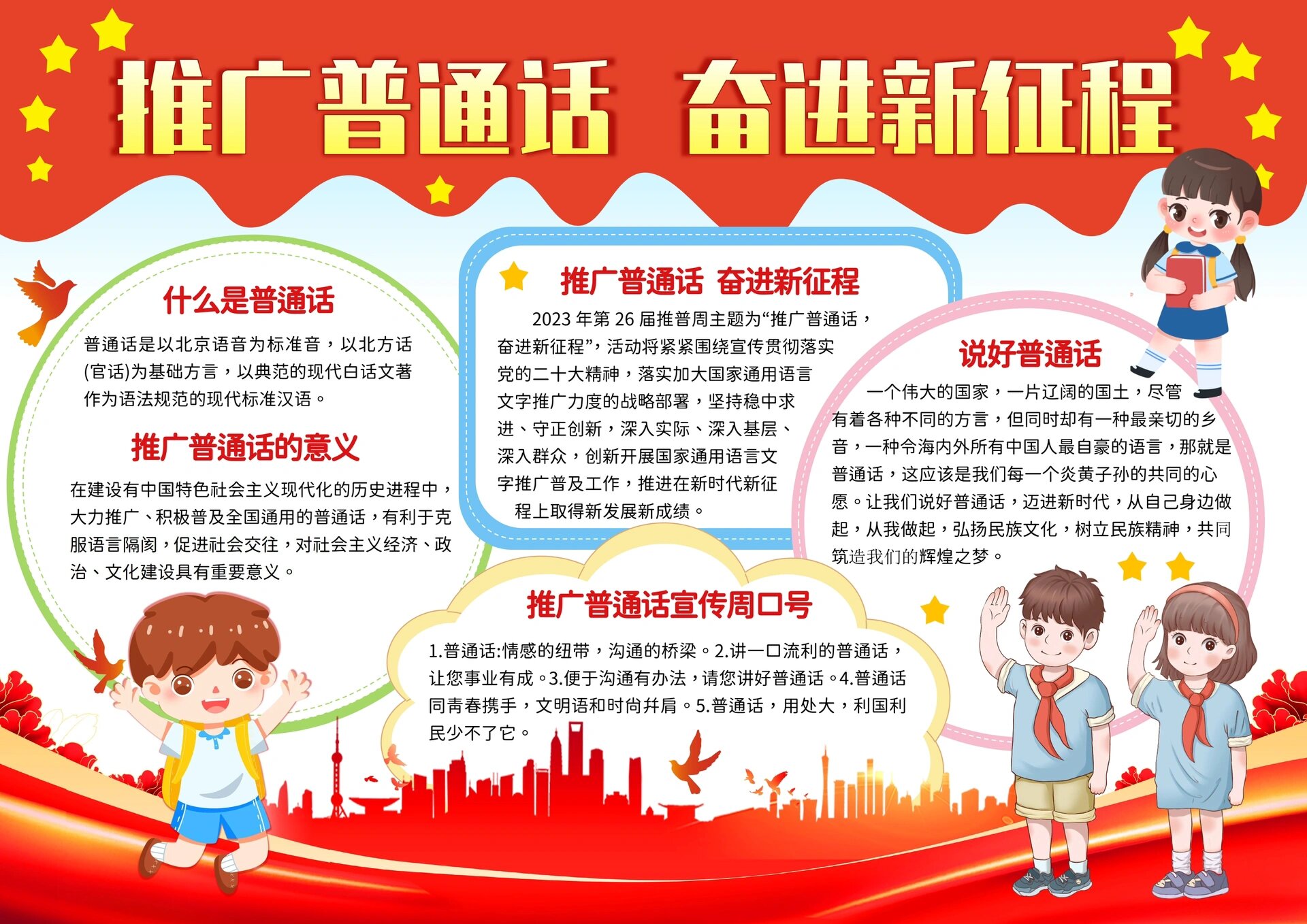 推广普通话 奋进新征程

什么是普通话

普通话是以北京语音为标准音，以北方话(官话)为基础方言，以典范的现代白话文著作为语法规范的现代标准汉语。

推广普通话的意义

在建设有中国特色社会主义现代化的历史进程中，大力推广、积极普及全国通用的普通话，有利于克服语言隔阂，促进社会交往，对社会主义经济、政治、文化建设具有重要意义。

推广普通话 奋进新征程

2023 年第 26 届推普周主题为“推广普通话，奋进新征程”，活动将紧紧围绕宣传贯彻落实党的二十大精神，落实加大国家通用语言文字推广力度的战略部署，坚持稳中求进、守正创新，深入实际、深入基层、深入群众，创新开展国家通用语言文字推广普及工作，推进在新时代新征程上取得新发展新成绩。

说好普通话

一个伟大的国家，一片辽阔的国土，尽管有着各种不同的方言，但同时却有一种最亲切的乡音，一种令海内外所有中国人最自豪的语言，那就是普通话，这应该是我们每一个炎黄子孙的共同的心愿。让我们说好普通话，迈进新时代，从自己身边做起，从我做起，弘扬民族文化，树立民族精神，共同筑造我们的辉煌之梦。

推广普通话宣传周口号

1.普通话:情感的纽带，沟通的桥梁。2.讲一口流利的普通话，让您事业有成。3.便于沟通有办法，请您讲好普通话。4.普通话同青春携手，文明语和时尚并肩。5.普通话，用处大，利国利民少不了它。